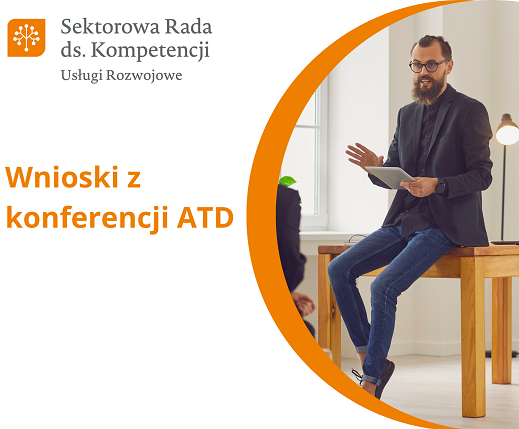 Sektorowa Rada
ds. Kompetencji
Usługi Rozwojowe

Wnioski z
konferencji ATD